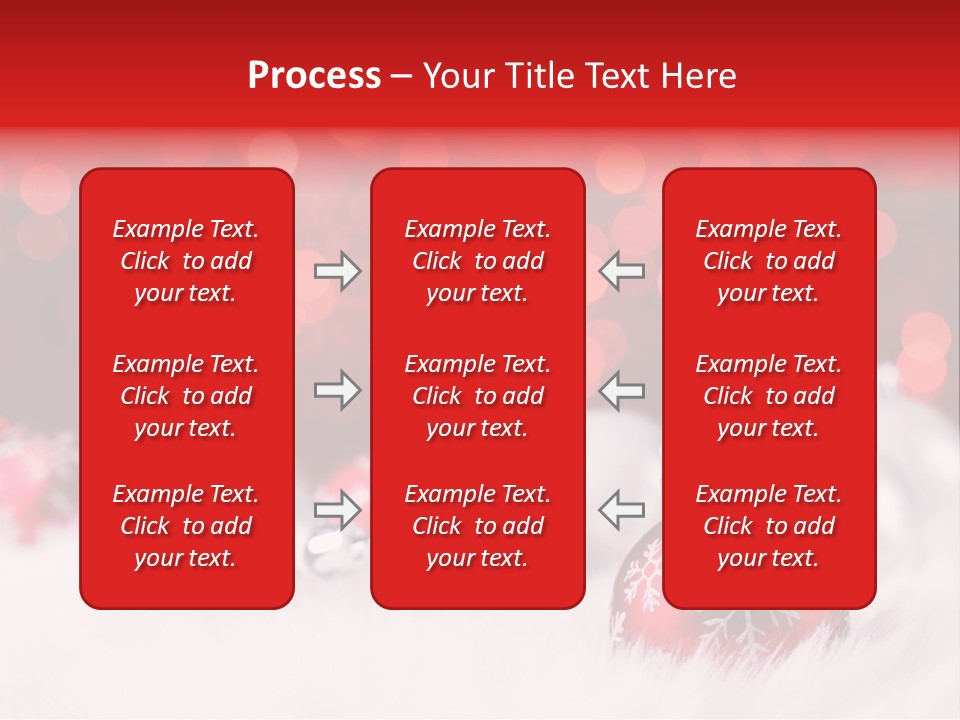 Process – Your Title Text Here

Example Text. Click to add your text.

Example Text. Click to add your text.

Example Text. Click to add your text.

Example Text. Click to add your text.

Example Text. Click to add your text.

Example Text. Click to add your text.

Example Text. Click to add your text.

Example Text. Click to add your text.

Example Text. Click to add your text.